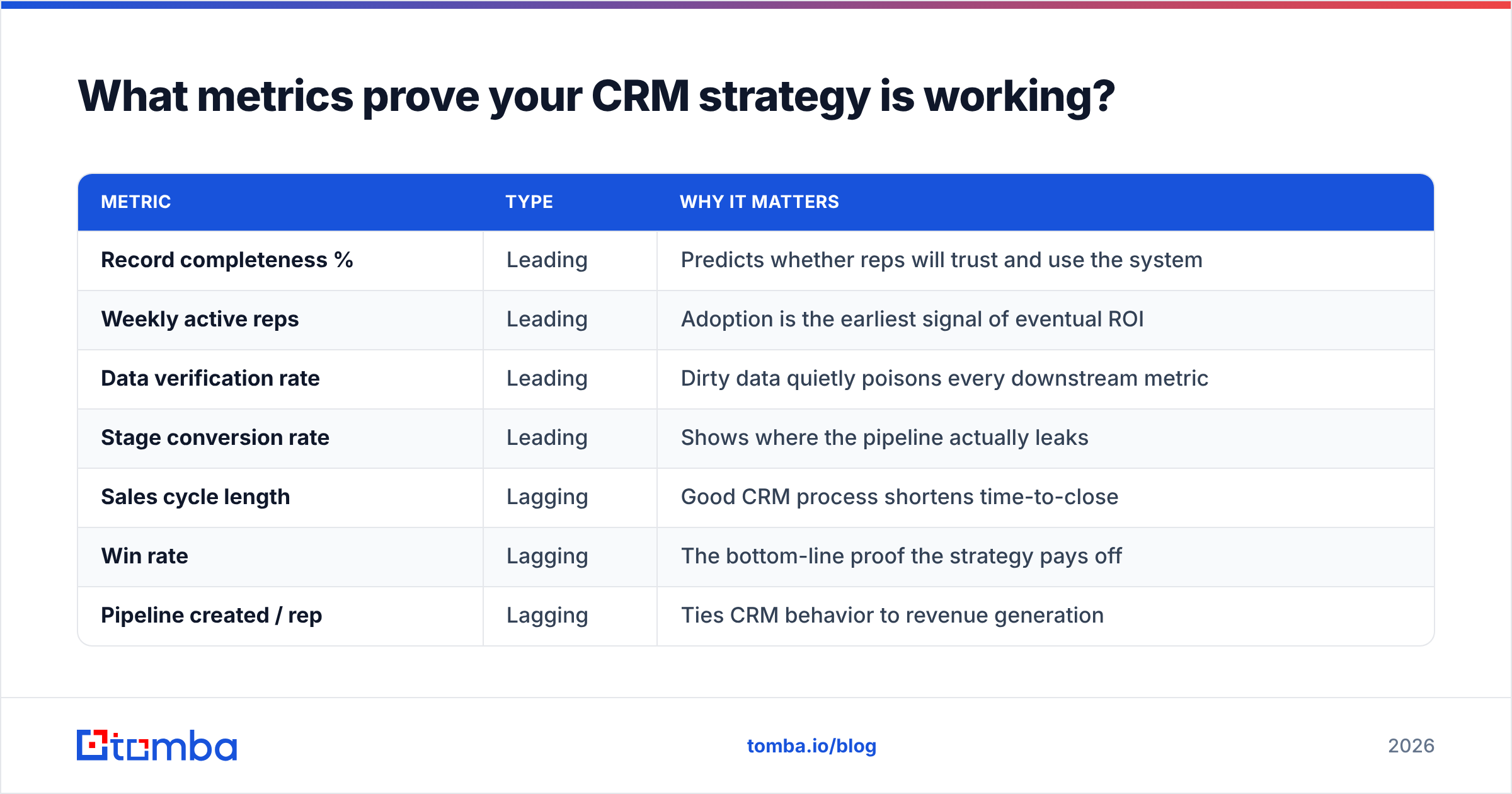 What metrics prove your CRM strategy is working?

| METRIC | TYPE | WHY IT MATTERS |
|---|---|---|
| Record completeness % | Leading | Predicts whether reps will trust and use the system |
| Weekly active reps | Leading | Adoption is the earliest signal of eventual ROI |
| Data verification rate | Leading | Dirty data quietly poisons every downstream metric |
| Stage conversion rate | Leading | Shows where the pipeline actually leaks |
| Sales cycle length | Lagging | Good CRM process shortens time-to-close |
| Win rate | Lagging | The bottom-line proof the strategy pays off |
| Pipeline created / rep | Lagging | Ties CRM behavior to revenue generation |

tomba

tomba.io/blog

2026